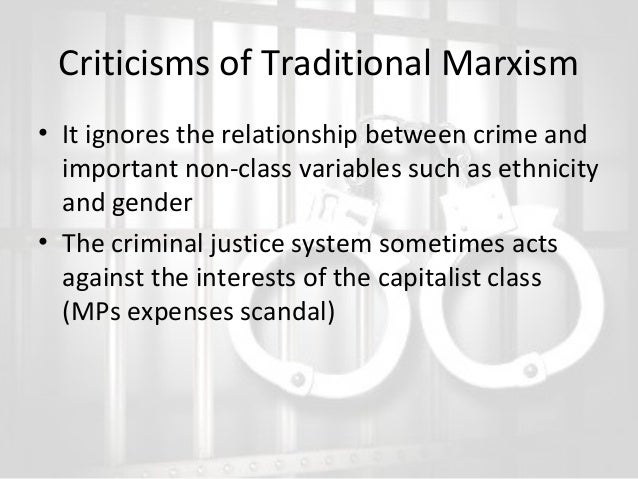 Criticisms of Traditional Marxism

• It ignores the relationship between crime and important non-class variables such as ethnicity and gender
• The criminal justice system sometimes acts against the interests of the capitalist class (MPs expenses scandal)